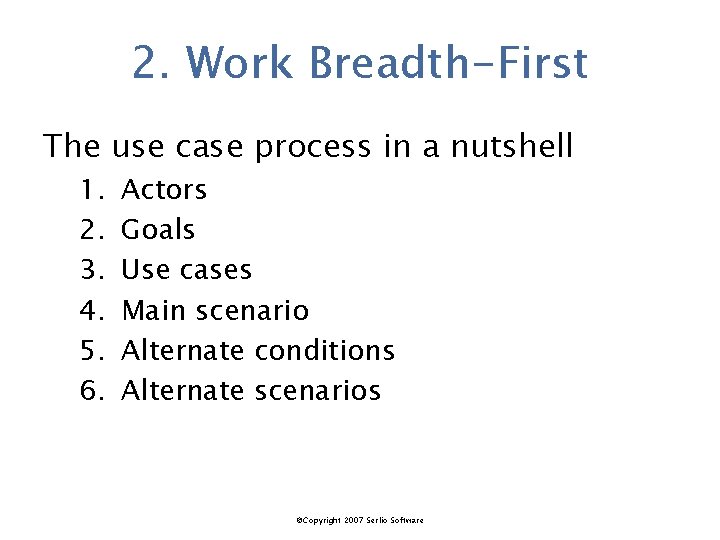 2. Work Breadth-First

The use case process in a nutshell

1. Actors
2. Goals
3. Use cases
4. Main scenario
5. Alternate conditions
6. Alternate scenarios

©Copyright 2007 Serlio Software